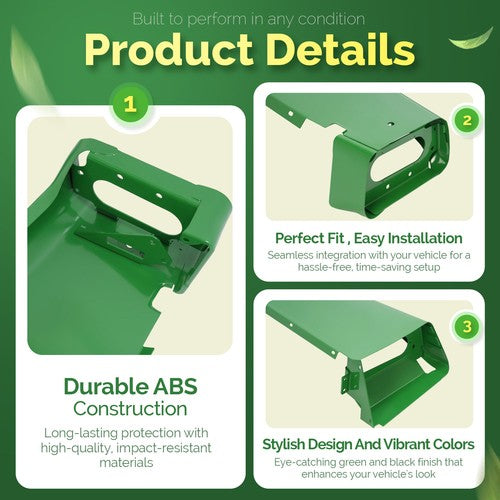 Built to perform in any condition

Product Details

1

Durable ABS Construction

Long-lasting protection with high-quality, impact-resistant materials

2

Perfect Fit , Easy Installation

Seamless integration with your vehicle for a hassle-free, time-saving setup

3

Stylish Design And Vibrant Colors

Eye-catching green and black finish that enhances your vehicle's look